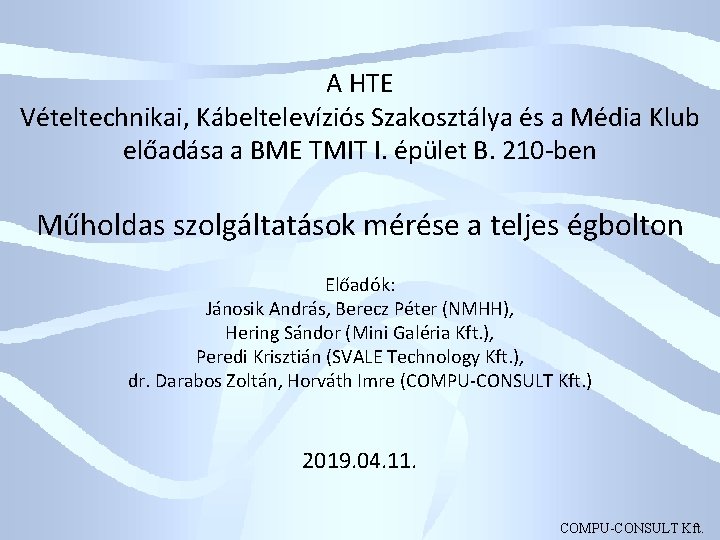 A HTE
Vételtechnikai, Kábeltelevíziós Szakosztálya és a Média Klub előadása a BME TMIT I. épület B. 210-ben

Műholdas szolgáltatások mérése a teljes égbolton

Előadók:
Jánosik András, Berecz Péter (NMHH),
Hering Sándor (Mini Galéria Kft.),
Peredi Krisztián (SVALE Technology Kft.),
dr. Darabos Zoltán, Horváth Imre (COMPU-CONSULT Kft.)

2019.04.11.

COMPU-CONSULT Kft.